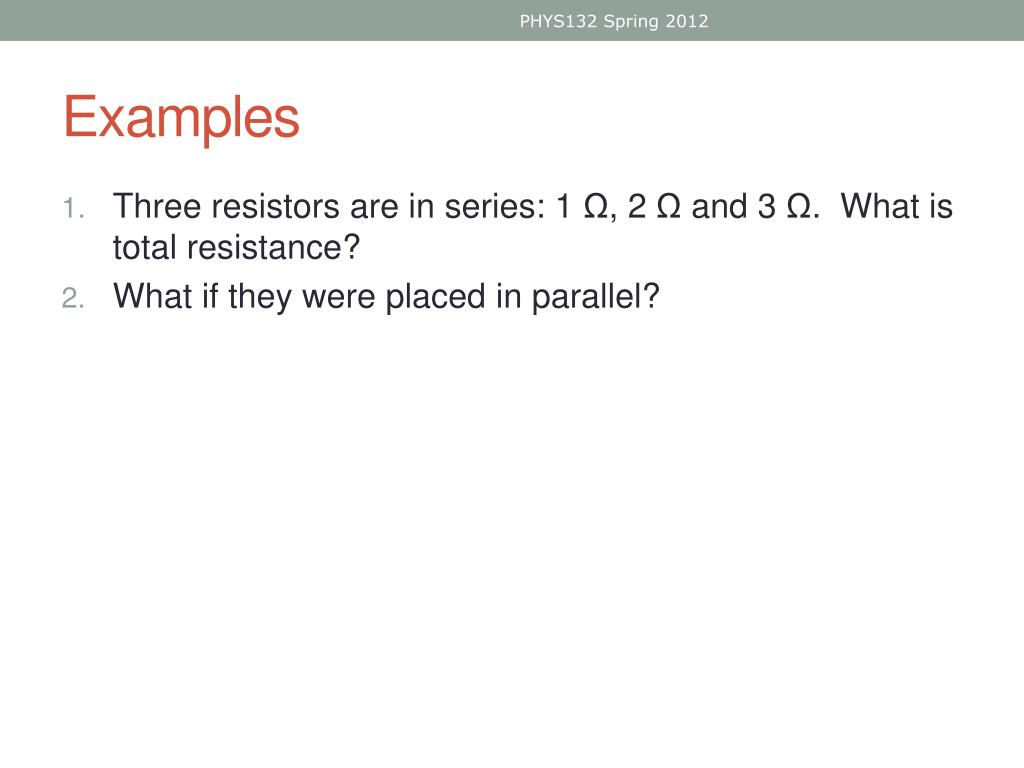 PHYS132 Spring 2012

Examples

1. Three resistors are in series: 1 Ω, 2 Ω and 3 Ω. What is total resistance?
2. What if they were placed in parallel?